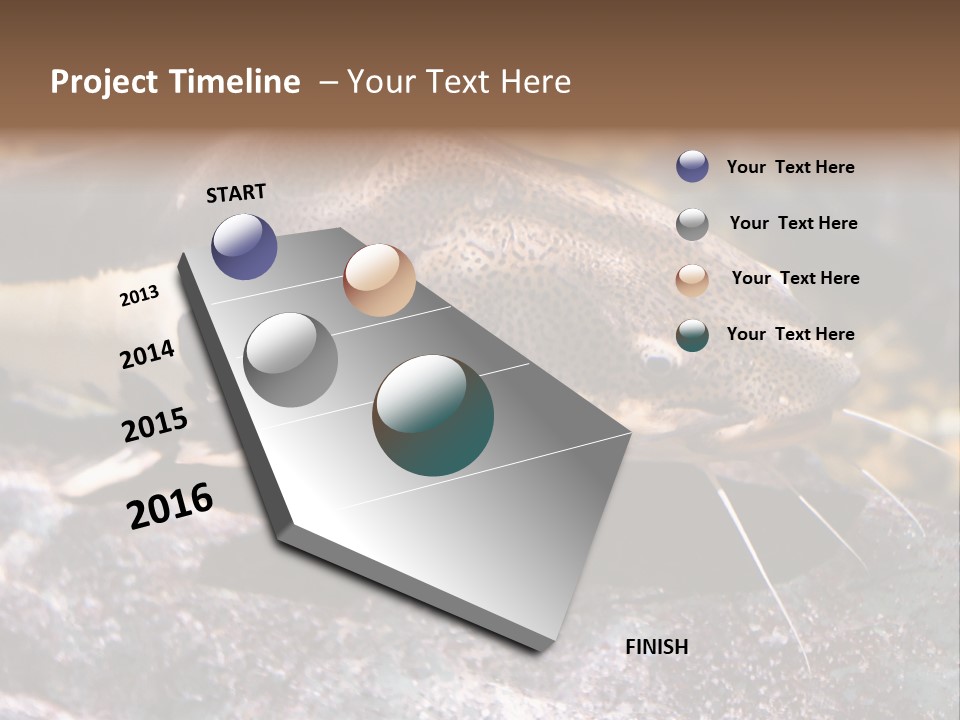 Project Timeline – Your Text Here

START

2013

2014

2015

2016

FINISH

Your Text Here

Your Text Here

Your Text Here

Your Text Here